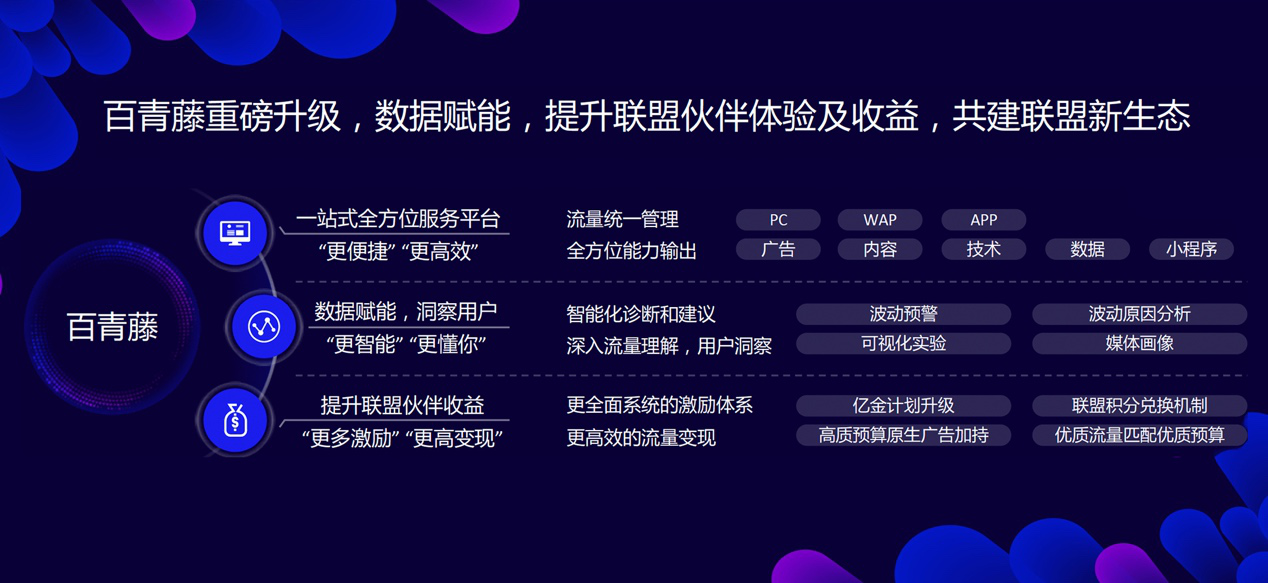 百青藤重磅升级，数据赋能，提升联盟伙伴体验及收益，共建联盟新生态

百青藤

一站式全方位服务平台
“更便捷” “更高效”

流量统一管理 PC WAP APP
全方位能力输出 广告 内容 技术 数据 小程序

数据赋能，洞察用户
“更智能” “更懂你”

智能化诊断和建议 波动预警 波动原因分析
深入流量理解，用户洞察 可视化实验 媒体画像

提升联盟伙伴收益
“更多激励” “更高变现”

更全面系统的激励体系 亿金计划升级 联盟积分兑换机制
更高效的流量变现 高质预算原生广告加持 优质流量匹配优质预算